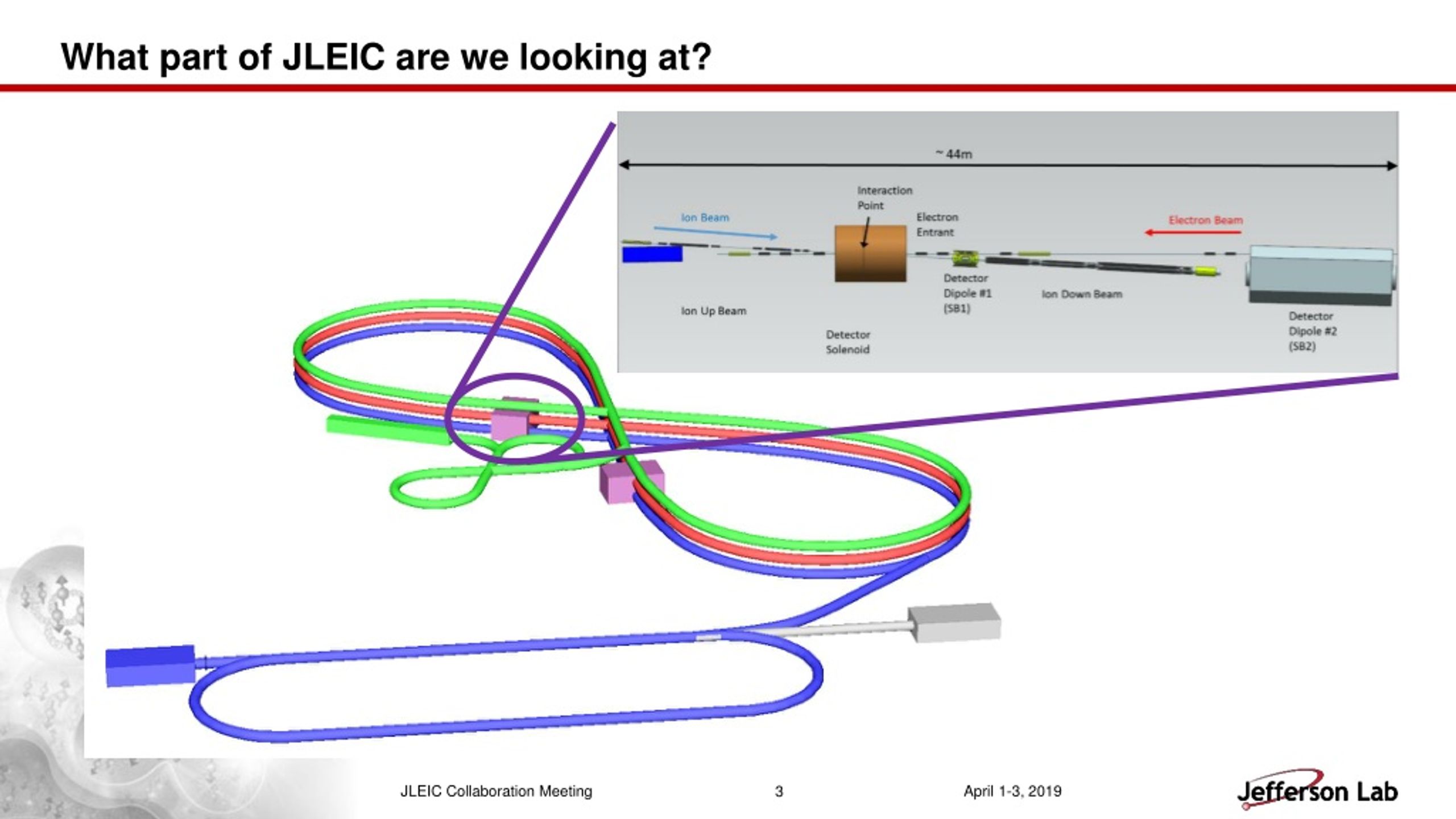 What part of JLEIC are we looking at?

~ 44m

Interaction Point

Ion Beam

Electron Entrant

Electron Beam

Detector Dipole #1 (SB1)

Ion Down Beam

Ion Up Beam

Detector Solenoid

Detector Dipole #2 (SB2)

JLEIC Collaboration Meeting

3

April 1-3, 2019

Jefferson Lab